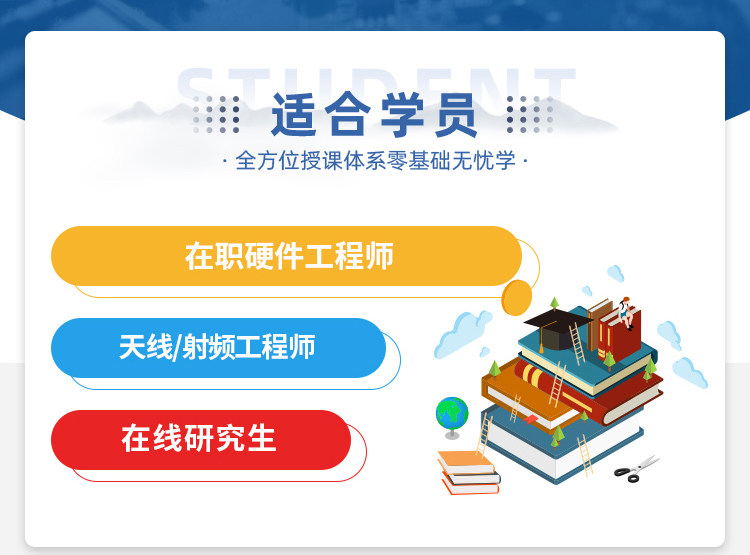 STUDENT
适合学员
· 全方位授课体系零基础无忧学 ·

在职硬件工程师

天线/射频工程师

在线研究生